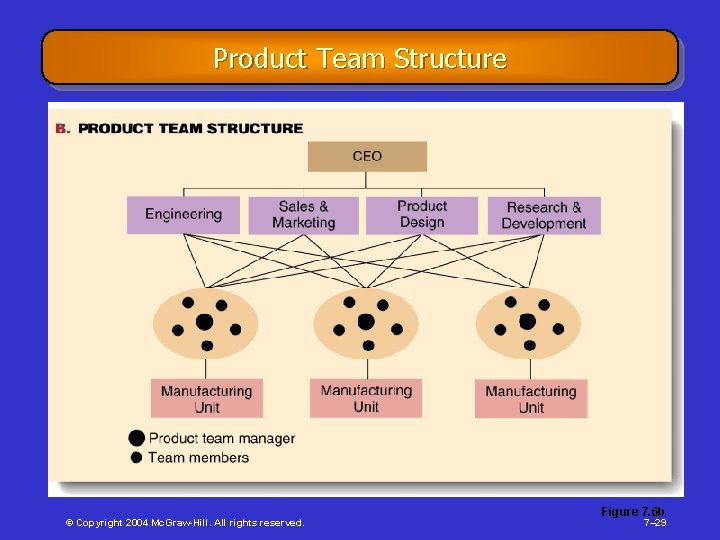 Product Team Structure

B. PRODUCT TEAM STRUCTURE

CEO

Engineering

Sales & Marketing

Product Design

Research & Development

Manufacturing Unit

Manufacturing Unit

Manufacturing Unit

Product team manager

Team members

Figure 7.6b

© Copyright 2004 McGraw-Hill. All rights reserved.

7–29